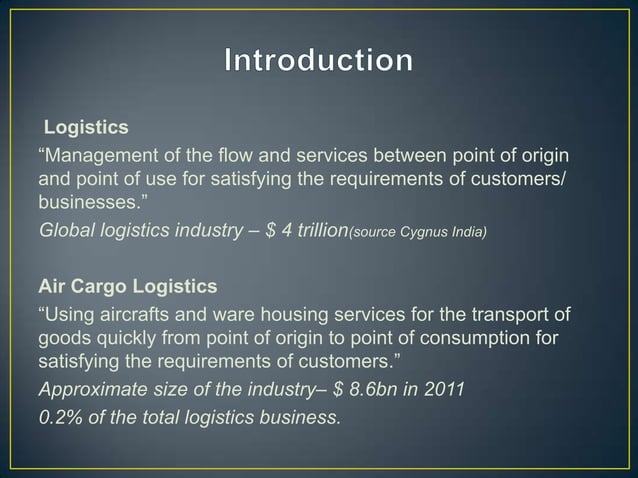 Introduction

Logistics

“Management of the flow and services between point of origin and point of use for satisfying the requirements of customers/ businesses.”

Global logistics industry – $ 4 trillion(source Cygnus India)

Air Cargo Logistics

“Using aircrafts and ware housing services for the transport of goods quickly from point of origin to point of consumption for satisfying the requirements of customers.”

Approximate size of the industry– $ 8.6bn in 2011

0.2% of the total logistics business.